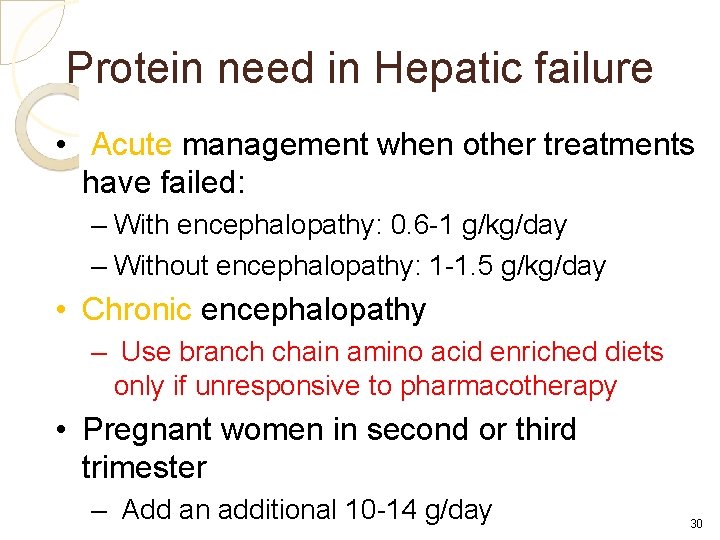 Protein need in Hepatic failure

• Acute management when other treatments have failed:

– With encephalopathy: 0.6-1 g/kg/day

– Without encephalopathy: 1-1.5 g/kg/day

• Chronic encephalopathy

– Use branch chain amino acid enriched diets only if unresponsive to pharmacotherapy

• Pregnant women in second or third trimester

– Add an additional 10-14 g/day

30